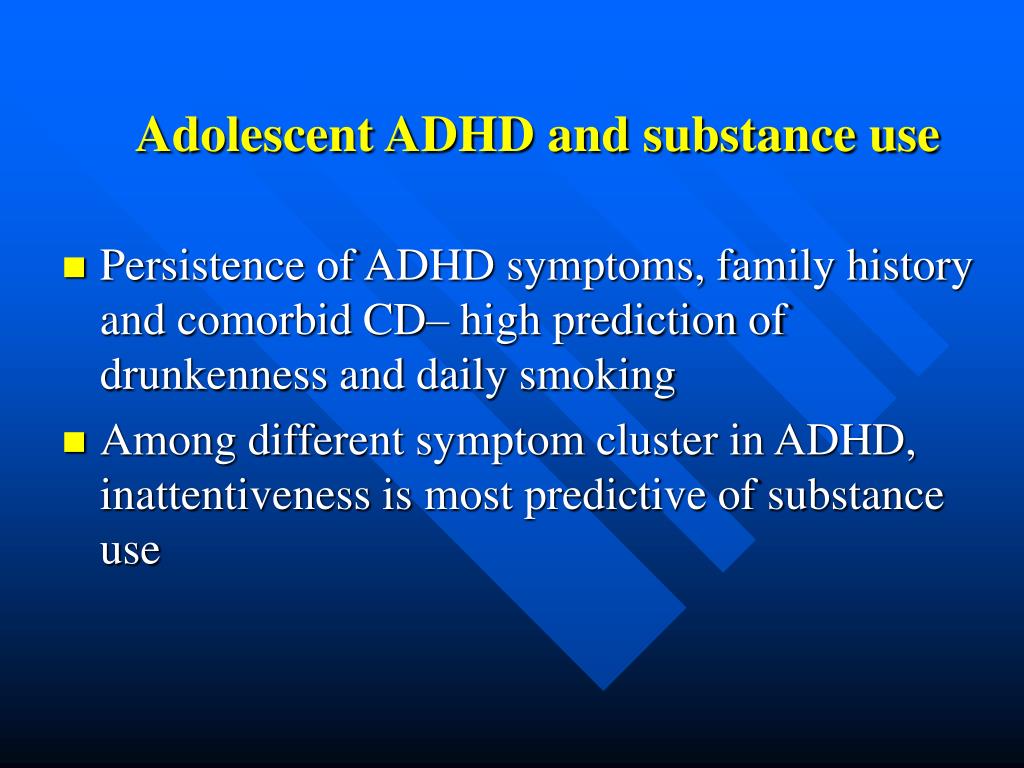 Adolescent ADHD and substance use

- Persistence of ADHD symptoms, family history and comorbid CD– high prediction of drunkenness and daily smoking
- Among different symptom cluster in ADHD, inattentiveness is most predictive of substance use